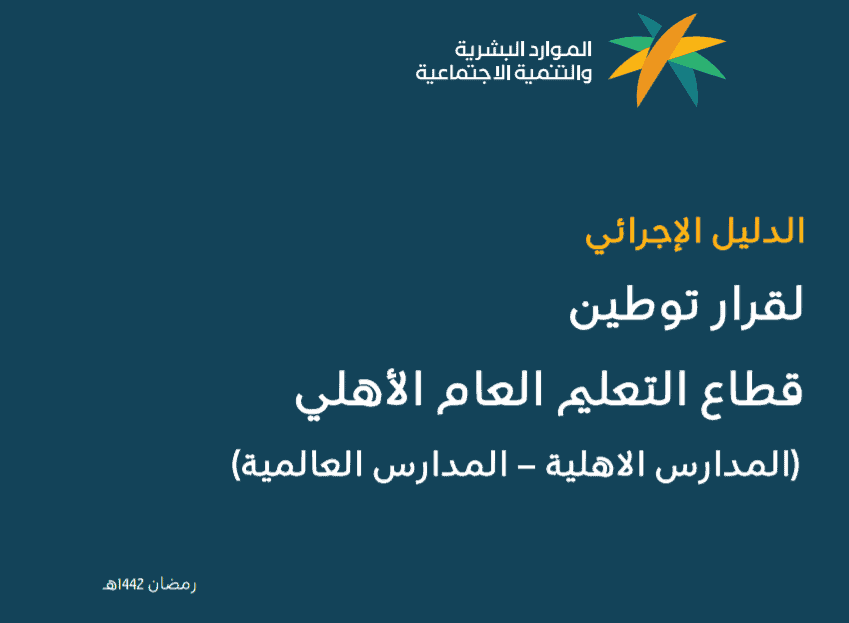 الموارد البشرية
والتنمية الاجتماعية

الدليل الإجرائي

لقرار توطين

قطاع التعليم العام الأهلي

(المدارس الاهلية – المدارس العالمية)

رمضان 1442هـ